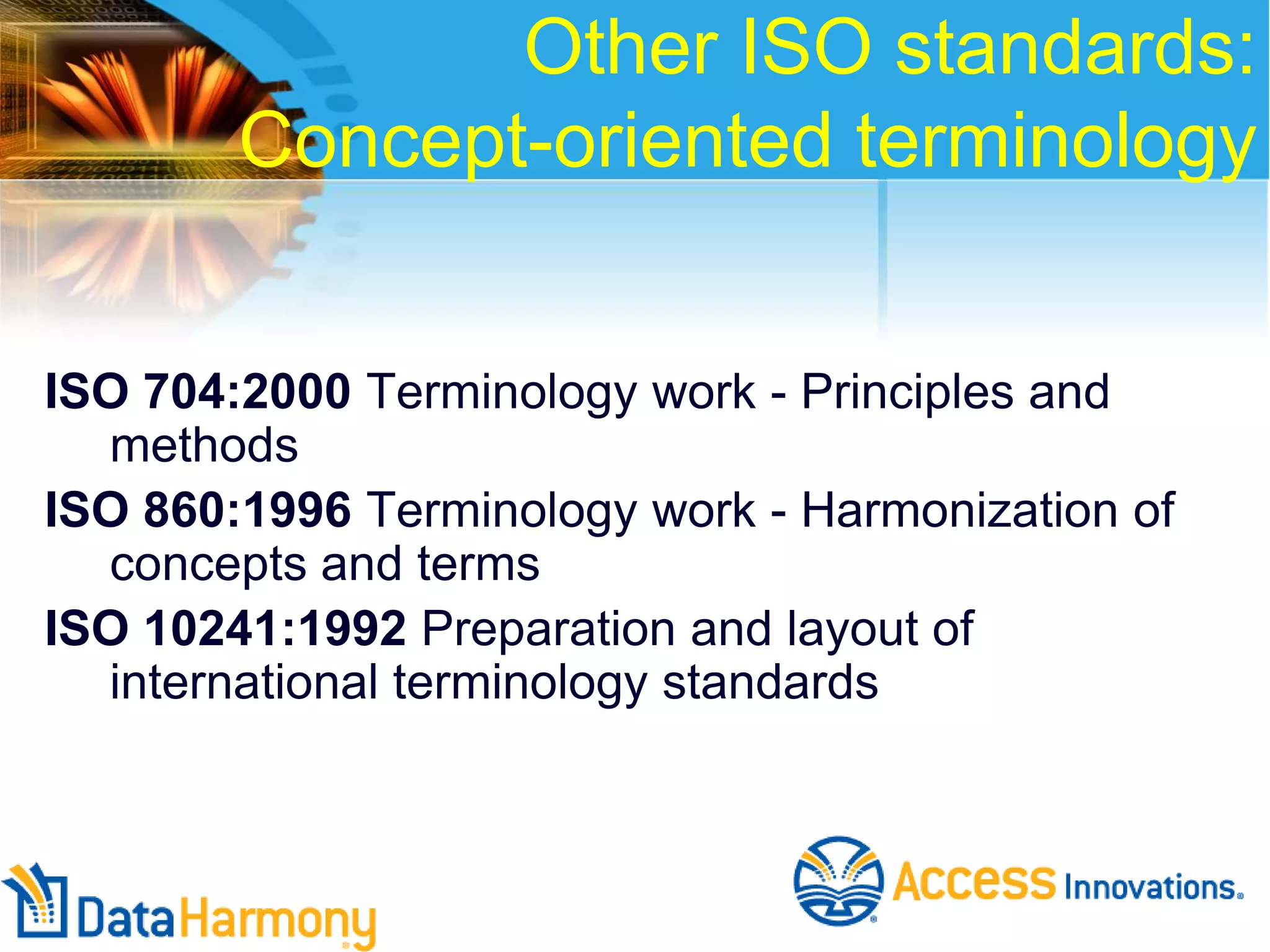 Other ISO standards:
Concept-oriented terminology

ISO 704:2000 Terminology work - Principles and methods

ISO 860:1996 Terminology work - Harmonization of concepts and terms

ISO 10241:1992 Preparation and layout of international terminology standards

DataHarmony

Access Innovations